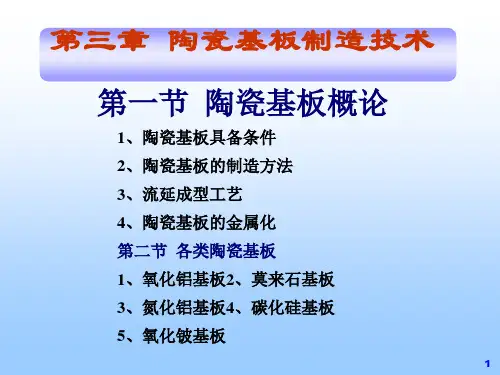 第三章 陶瓷基板制造技术

第一节 陶瓷基板概论

1、陶瓷基板具备条件

2、陶瓷基板的制造方法

3、流延成型工艺

4、陶瓷基板的金属化

第二节 各类陶瓷基板

1、氧化铝基板2、莫来石基板

3、氮化铝基板4、碳化硅基板

5、氧化铍基板

1